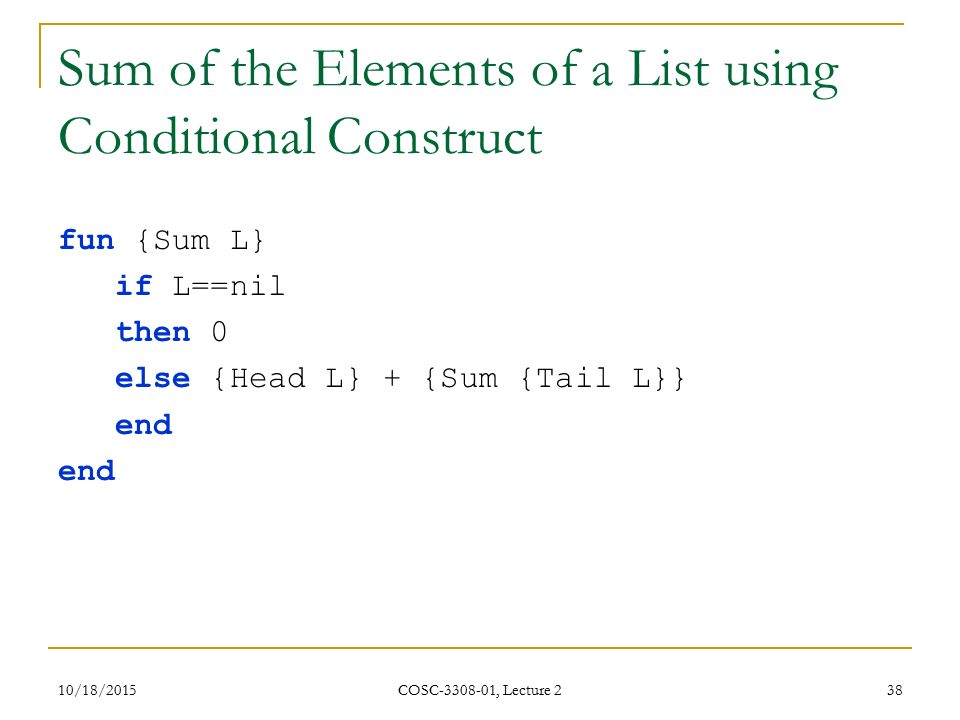 Sum of the Elements of a List using Conditional Construct

fun {Sum L}
   if L==nil
   then 0
   else {Head L} + {Sum {Tail L}}
   end
end

10/18/2015

COSC-3308-01, Lecture 2

38